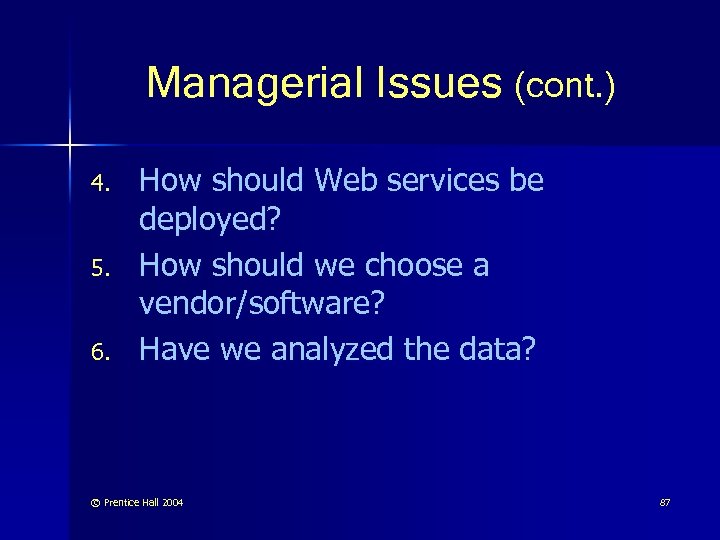 Managerial Issues (cont.)

4. How should Web services be deployed?
5. How should we choose a vendor/software?
6. Have we analyzed the data?

© Prentice Hall 2004

87